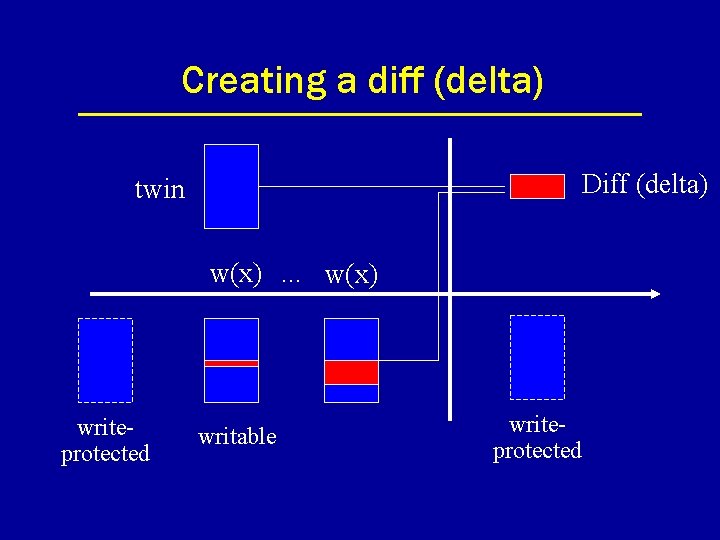 Creating a diff (delta)

twin

Diff (delta)

w(x) ... w(x)

write-protected

writable

write-protected